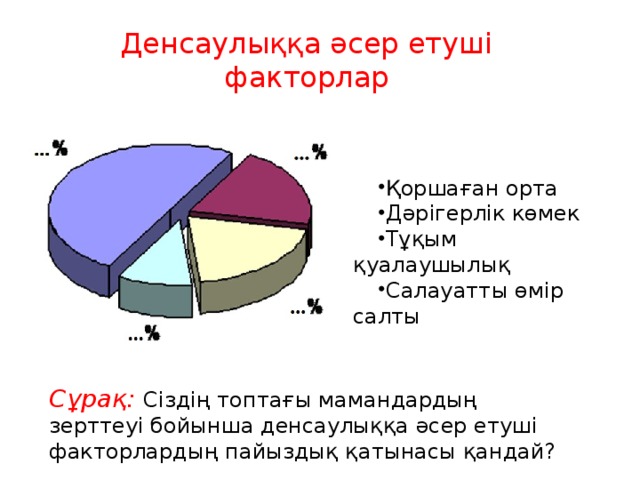 Денсаулыққа әсер етуші факторлар

...%

...%

...%

...%

•Қоршаған орта
•Дәрігерлік көмек
•Тұқым қуалаушылық
•Салауатты өмір салты

Сұрақ: Сіздің топтағы мамандардың зерттеуі бойынша денсаулыққа әсер етуші факторлардың пайыздық қатынасы қандай?